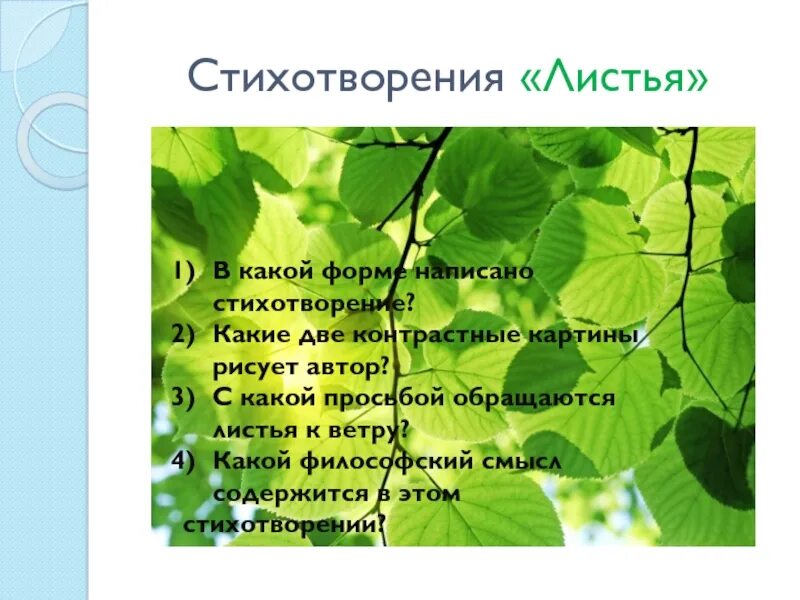 Стихотворения «Листья»

1) В какой форме написано стихотворение?
2) Какие две контрастные картины рисует автор?
3) С какой просьбой обращаются листья к ветру?
4) Какой философский смысл содержится в этом стихотворении?